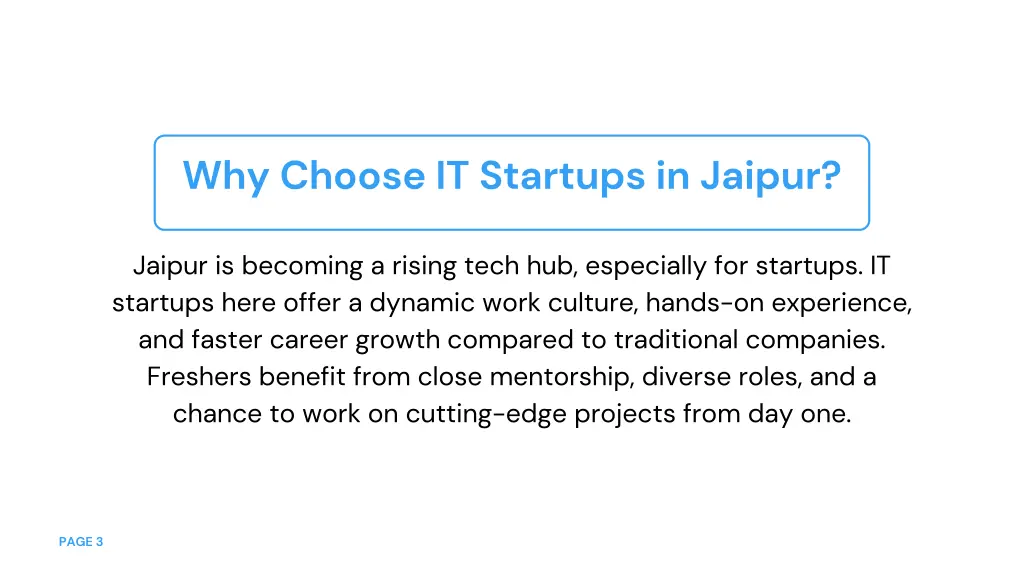 Why Choose IT Startups in Jaipur?

Jaipur is becoming a rising tech hub, especially for startups. IT startups here offer a dynamic work culture, hands-on experience, and faster career growth compared to traditional companies. Freshers benefit from close mentorship, diverse roles, and a chance to work on cutting-edge projects from day one.

PAGE 3